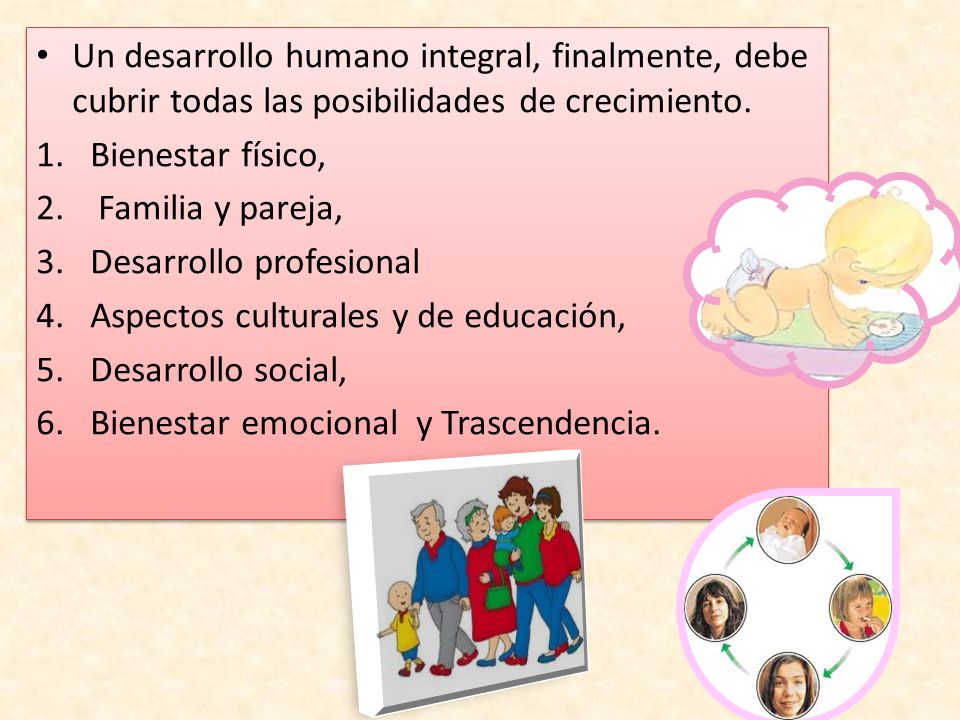 • Un desarrollo humano integral, finalmente, debe cubrir todas las posibilidades de crecimiento.
1. Bienestar físico,
2. Familia y pareja,
3. Desarrollo profesional
4. Aspectos culturales y de educación,
5. Desarrollo social,
6. Bienestar emocional y Trascendencia.